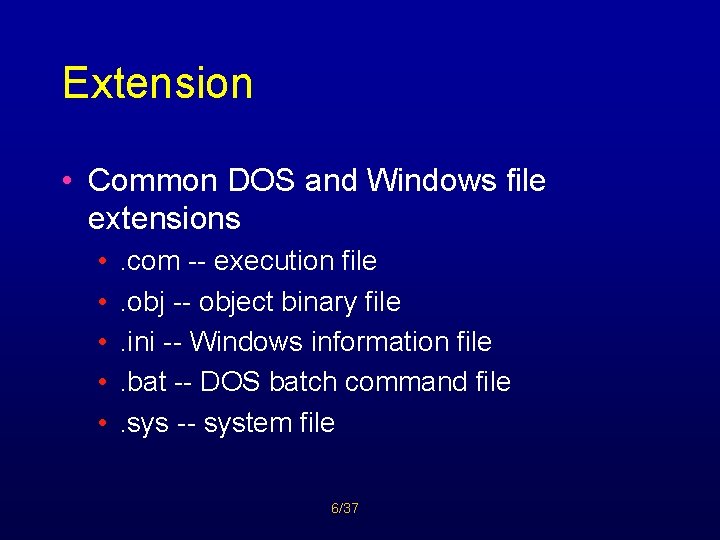 Extension

• Common DOS and Windows file extensions
  • .com -- execution file
  • .obj -- object binary file
  • .ini -- Windows information file
  • .bat -- DOS batch command file
  • .sys -- system file

6/37